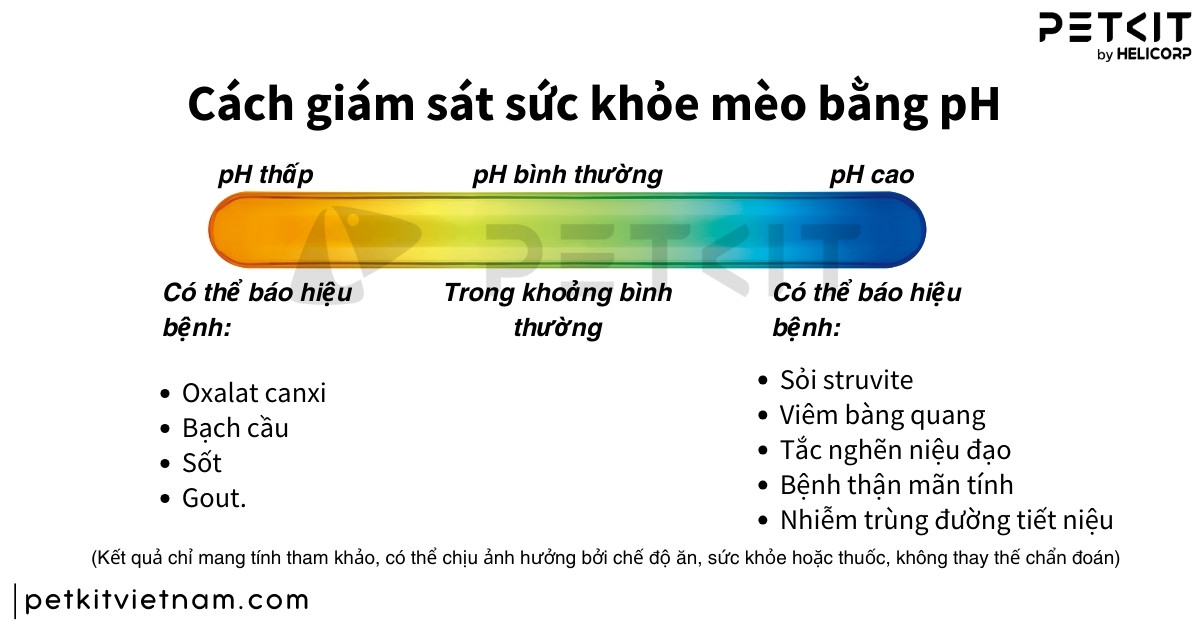 PETKIT
by HELICORP

Cách giám sát sức khỏe mèo bằng pH

pH thấp

pH bình thường

pH cao

PETKIT

Có thể báo hiệu bệnh:

- Oxalat canxi
- Bạch cầu
- Sốt
- Gout.

Trong khoảng bình thường

Có thể báo hiệu bệnh:

- Sỏi struvite
- Viêm bàng quang
- Tắc nghẽn niệu đạo
- Bệnh thận mãn tính
- Nhiễm trùng đường tiết niệu

(Kết quả chỉ mang tính tham khảo, có thể chịu ảnh hưởng bởi chế độ ăn, sức khỏe hoặc thuốc, không thay thế chẩn đoán)

petkitvietnam.com